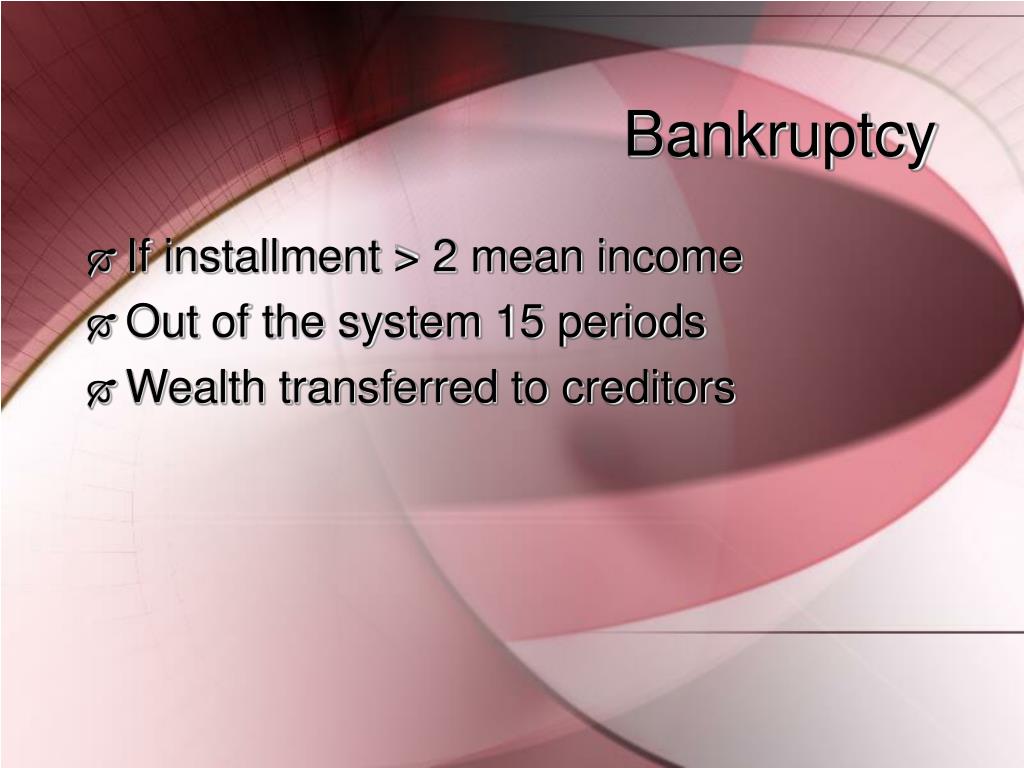 Bankruptcy

If installment > 2 mean income

Out of the system 15 periods

Wealth transferred to creditors